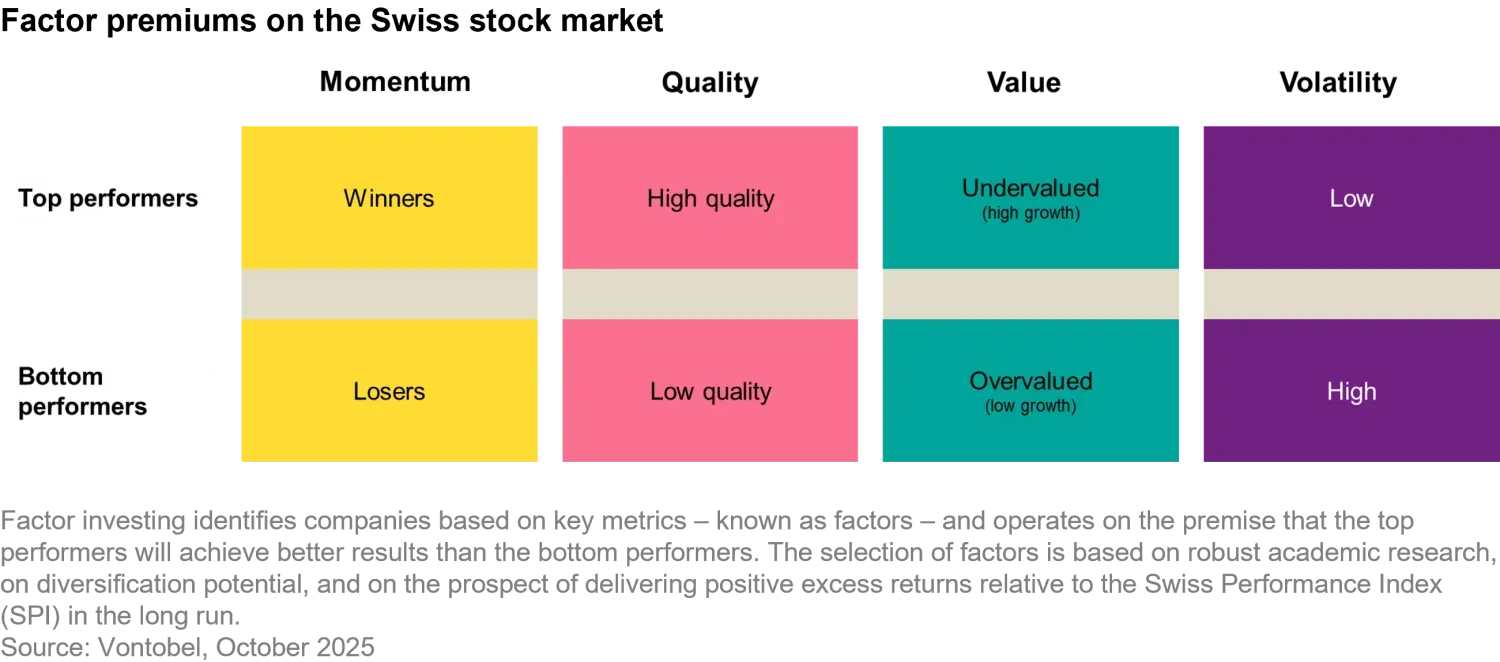 Factor premiums on the Swiss stock market

| | Momentum | Quality | Value | Volatility |
|---|---|---|---|---|
| Top performers | Winners | High quality | Undervalued (high growth) | Low |
| Bottom performers | Losers | Low quality | Overvalued (low growth) | High |

Factor investing identifies companies based on key metrics – known as factors – and operates on the premise that the top performers will achieve better results than the bottom performers. The selection of factors is based on robust academic research, on diversification potential, and on the prospect of delivering positive excess returns relative to the Swiss Performance Index (SPI) in the long run.
Source: Vontobel, October 2025